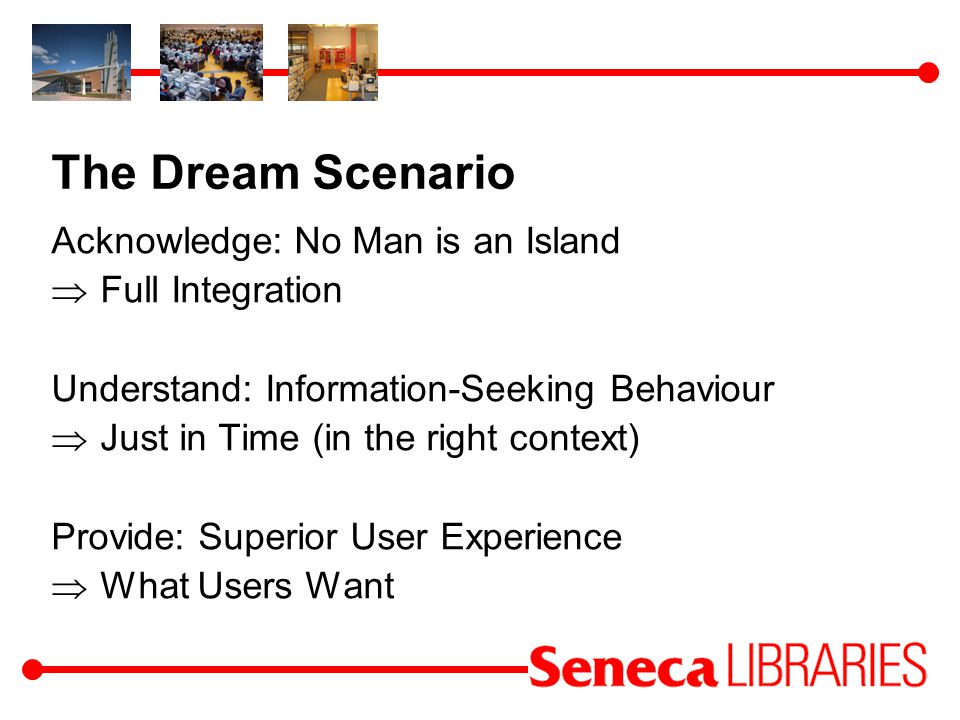 The Dream Scenario

Acknowledge: No Man is an Island
$\Rightarrow$ Full Integration

Understand: Information-Seeking Behaviour
$\Rightarrow$ Just in Time (in the right context)

Provide: Superior User Experience
$\Rightarrow$ What Users Want

Seneca LIBRARIES